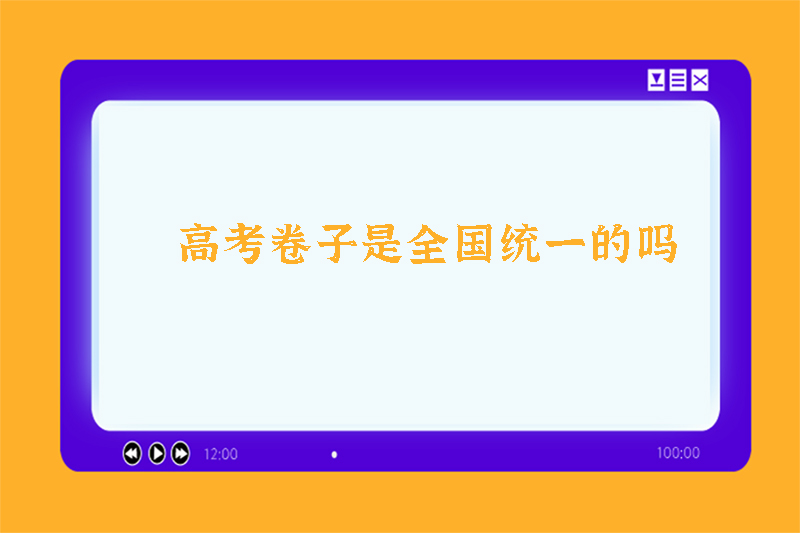 高考卷子是全国统一的吗

12:00

100:00